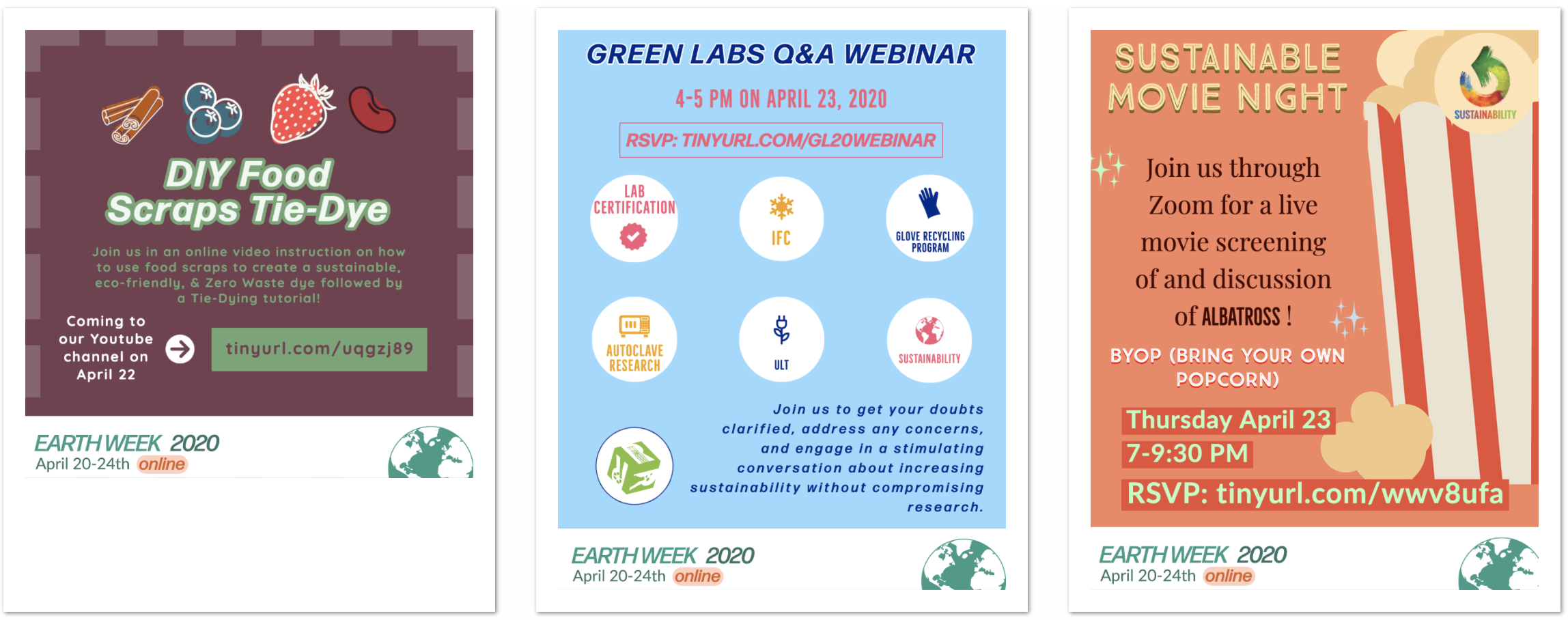 DIY Food Scraps Tie-Dye

Join us in an online video instruction on how to use food scraps to create a sustainable, eco-friendly, & Zero Waste dye followed by a Tie-Dying tutorial!

Coming to our Youtube channel on April 22

tinyurl.com/uqgzj89

EARTH WEEK 2020
April 20-24th online

GREEN LABS Q&A WEBINAR

4-5 PM ON APRIL 23, 2020

RSVP: TINYURL.COM/GL20WEBINAR

LAB CERTIFICATION

IFC

GLOVE RECYCLING PROGRAM

AUTOCLAVE RESEARCH

ULT

SUSTAINABILITY

Join us to get your doubts clarified, address any concerns, and engage in a stimulating conversation about increasing sustainability without compromising research.

EARTH WEEK 2020
April 20-24th online

SUSTAINABLE MOVIE NIGHT

SUSTAINABILITY

Join us through Zoom for a live movie screening of and discussion of ALBATROSS !

BYOP (BRING YOUR OWN POPCORN)

Thursday April 23
7-9:30 PM
RSVP: tinyurl.com/wwv8ufa

EARTH WEEK 2020
April 20-24th online